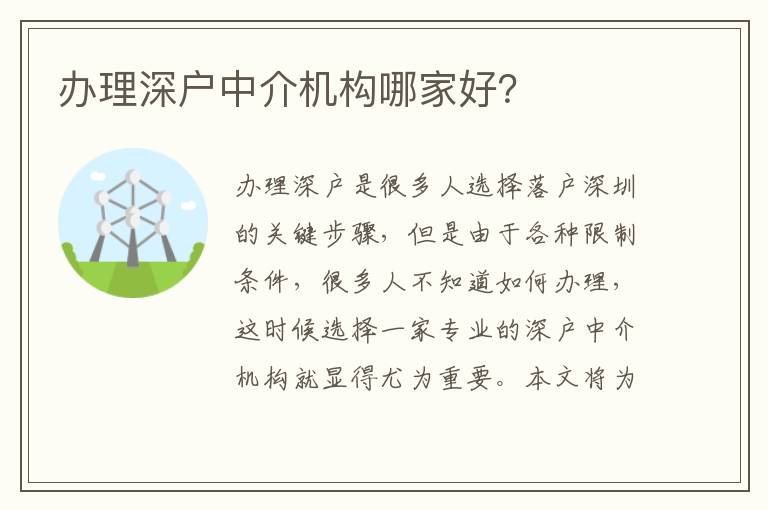 办理深户中介机构哪家好?

办理深户是很多人选择落户深圳的关键步骤，但是由于各种限制条件，很多人不知道如何办理，这时候选择一家专业的深户中介机构就显得尤为重要。本文将为